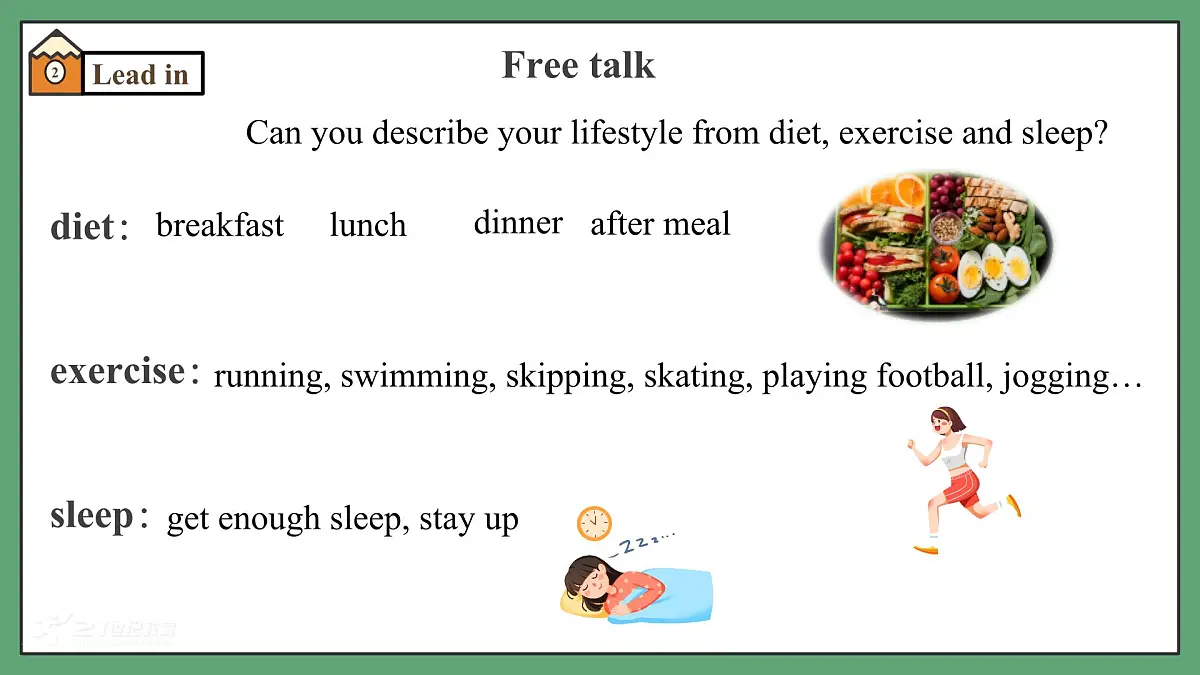 2 Lead in

Free talk

Can you describe your lifestyle from diet, exercise and sleep?

diet： breakfast lunch dinner after meal

exercise： running, swimming, skipping, skating, playing football, jogging…

sleep： get enough sleep, stay up

Zzz...

21世纪教育